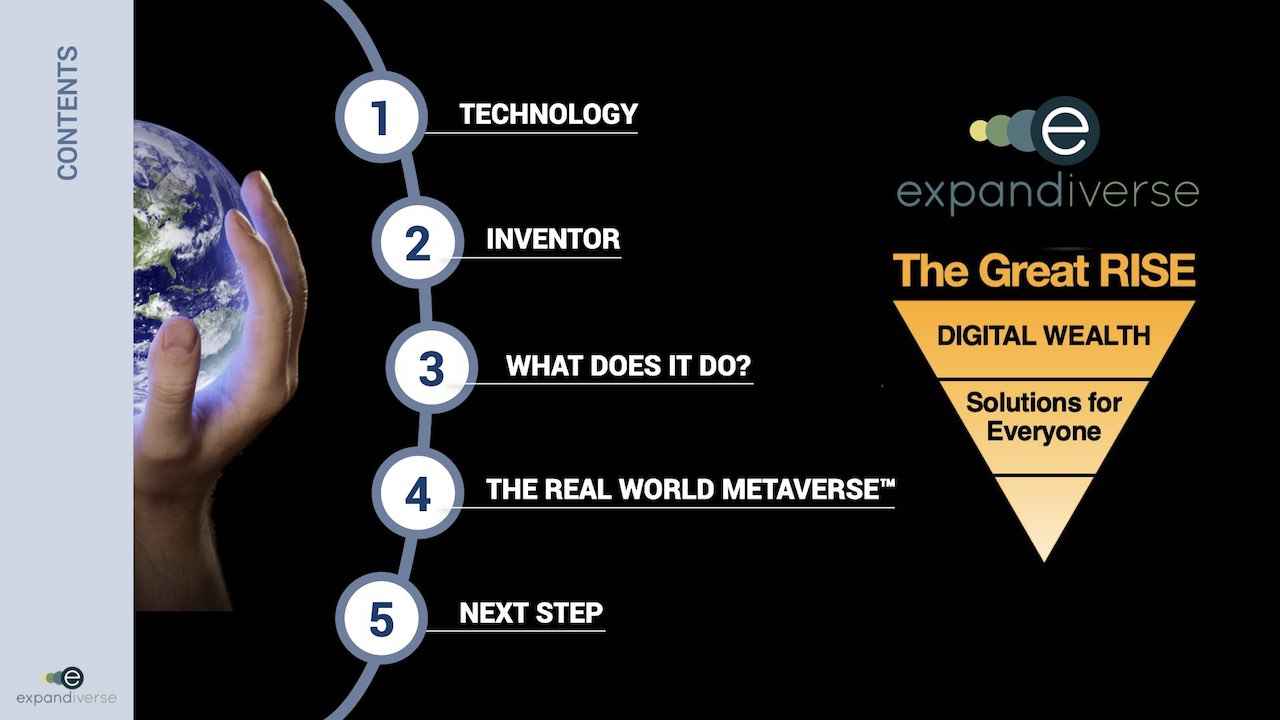 CONTENTS

1 TECHNOLOGY

2 INVENTOR

3 WHAT DOES IT DO?

4 THE REAL WORLD METAVERSE™

5 NEXT STEP

e
expandiverse

The Great RISE

DIGITAL WEALTH

Solutions for Everyone

e
expandiverse